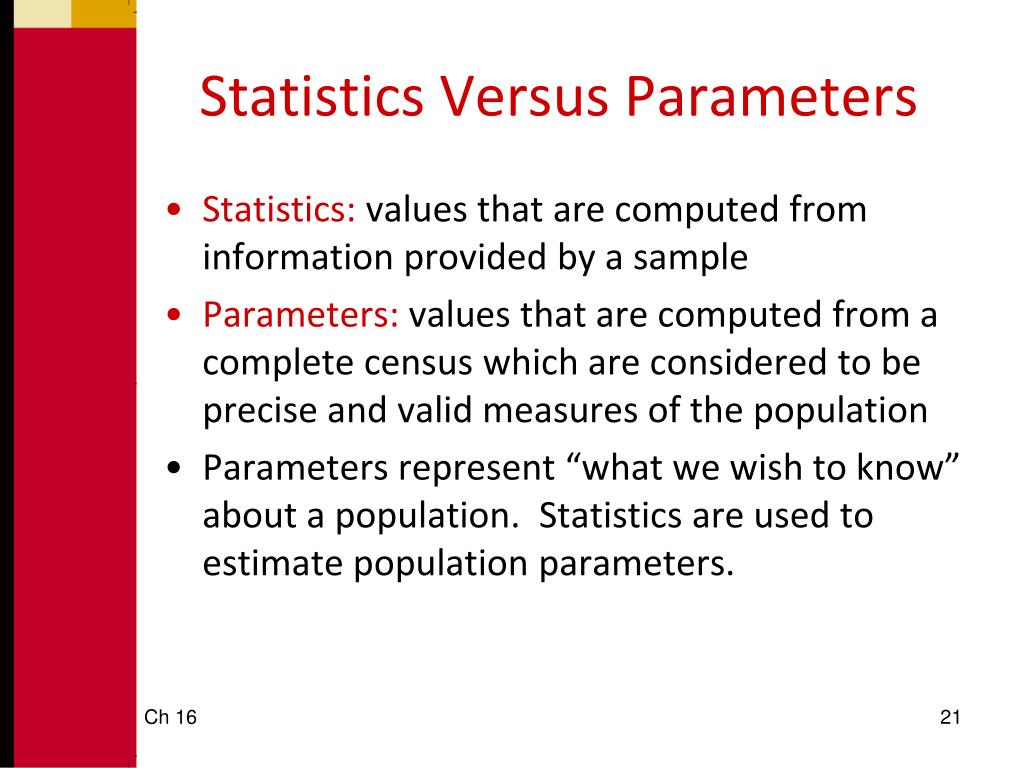 Statistics Versus Parameters

• Statistics: values that are computed from information provided by a sample

• Parameters: values that are computed from a complete census which are considered to be precise and valid measures of the population

• Parameters represent “what we wish to know” about a population. Statistics are used to estimate population parameters.

Ch 16

21